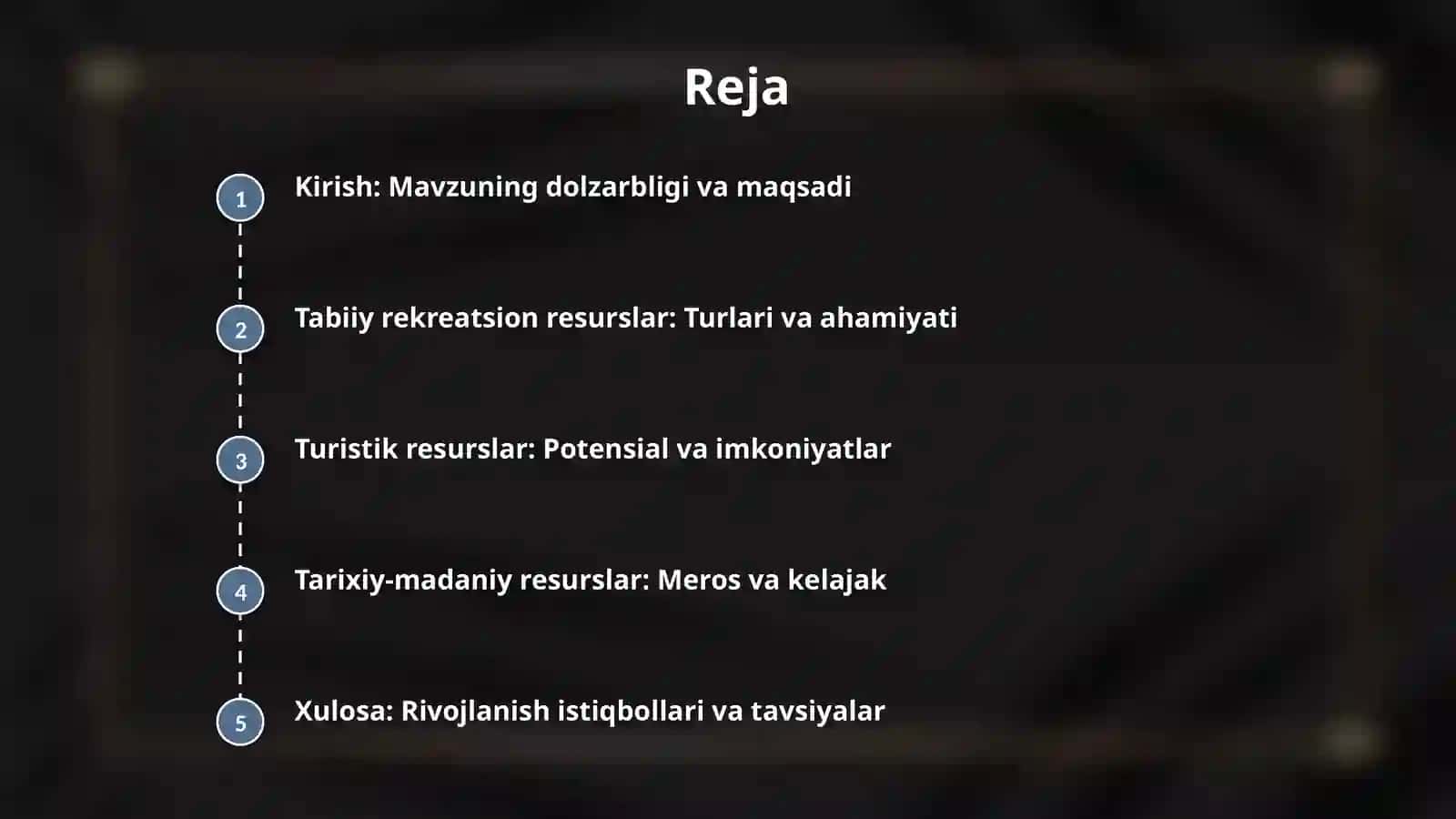 Reja

1 Kirish: Mavzuning dolzarbligi va maqsadi

2 Tabiiy rekreatsion resurslar: Turlari va ahamiyati

3 Turistik resurslar: Potensial va imkoniyatlar

4 Tarixiy-madaniy resurslar: Meros va kelajak

5 Xulosa: Rivojlanish istiqbollari va tavsiyalar